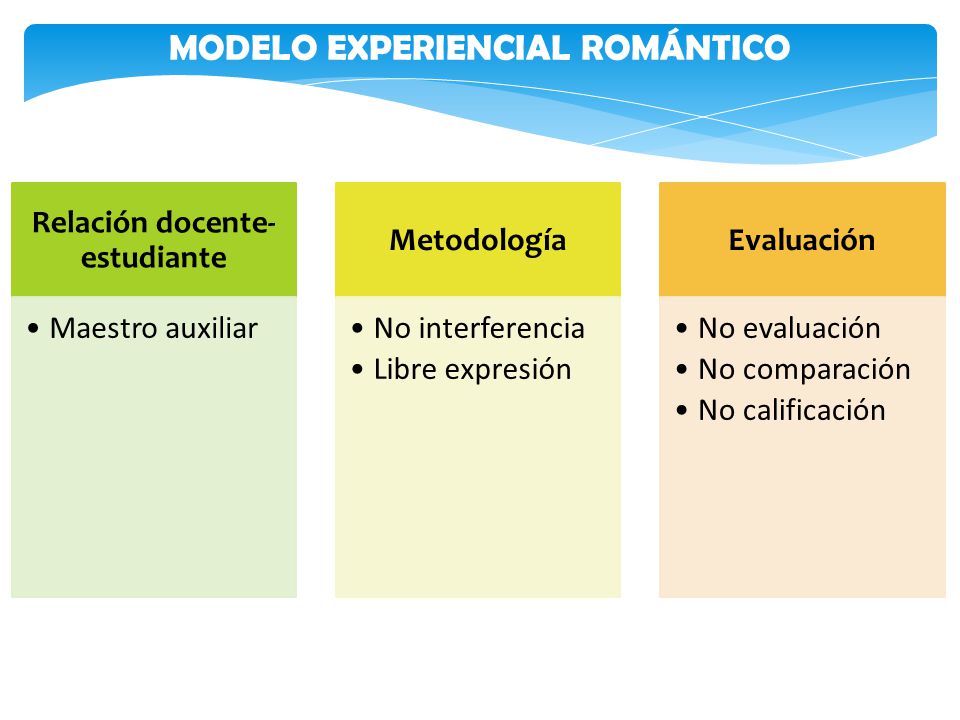 MODELO EXPERIENCIAL ROMÁNTICO

Relación docente-estudiante

• Maestro auxiliar

Metodología

• No interferencia
• Libre expresión

Evaluación

• No evaluación
• No comparación
• No calificación